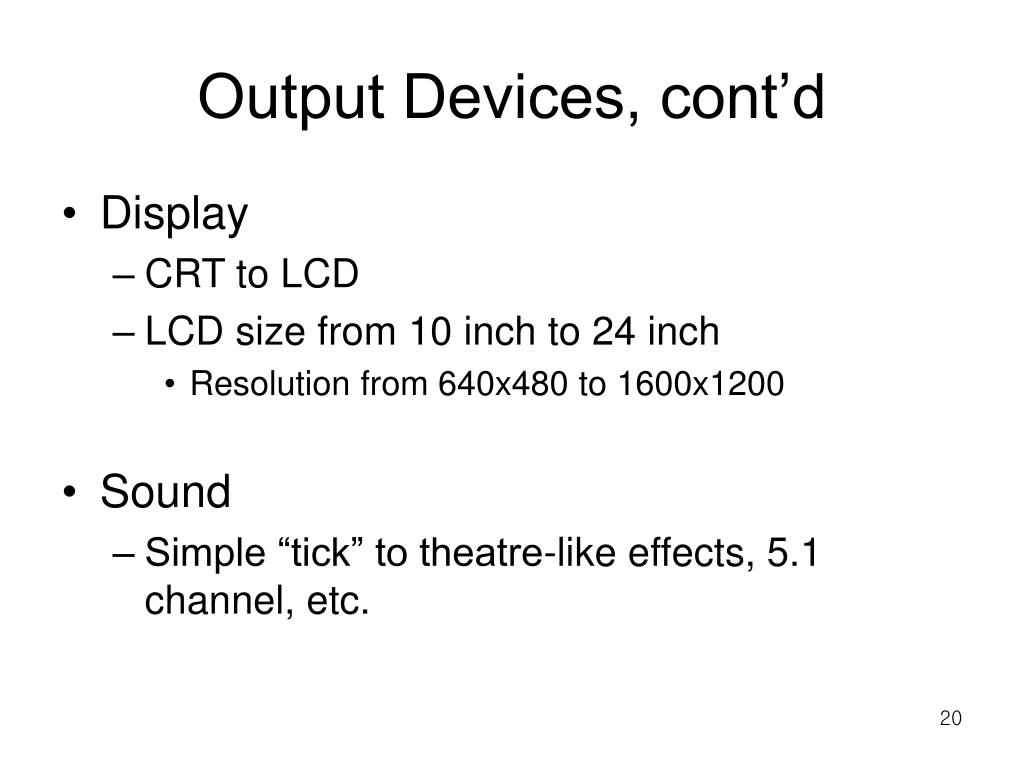 Output Devices, cont’d

• Display
– CRT to LCD
– LCD size from 10 inch to 24 inch
• Resolution from 640x480 to 1600x1200

• Sound
– Simple “tick” to theatre-like effects, 5.1 channel, etc.

20